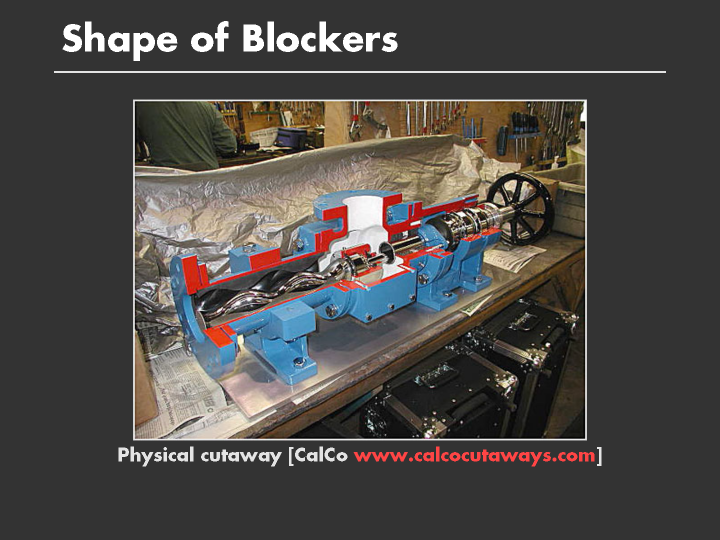 Shape of Blockers

Physical cutaway [CalCo www.calcocutaways.com]